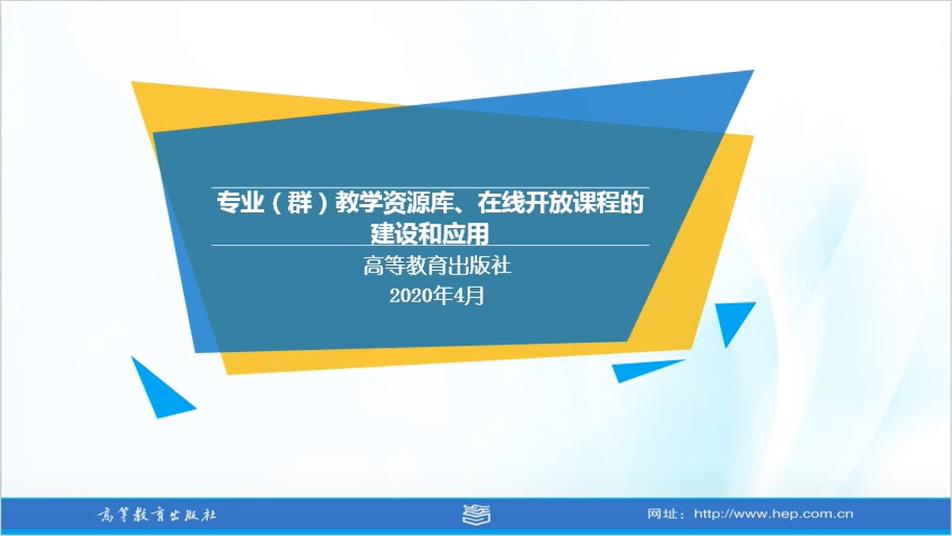 专业（群）教学资源库、在线开放课程的建设和应用

高等教育出版社
2020年4月

高等教育出版社

网址：http://www.hep.com.cn